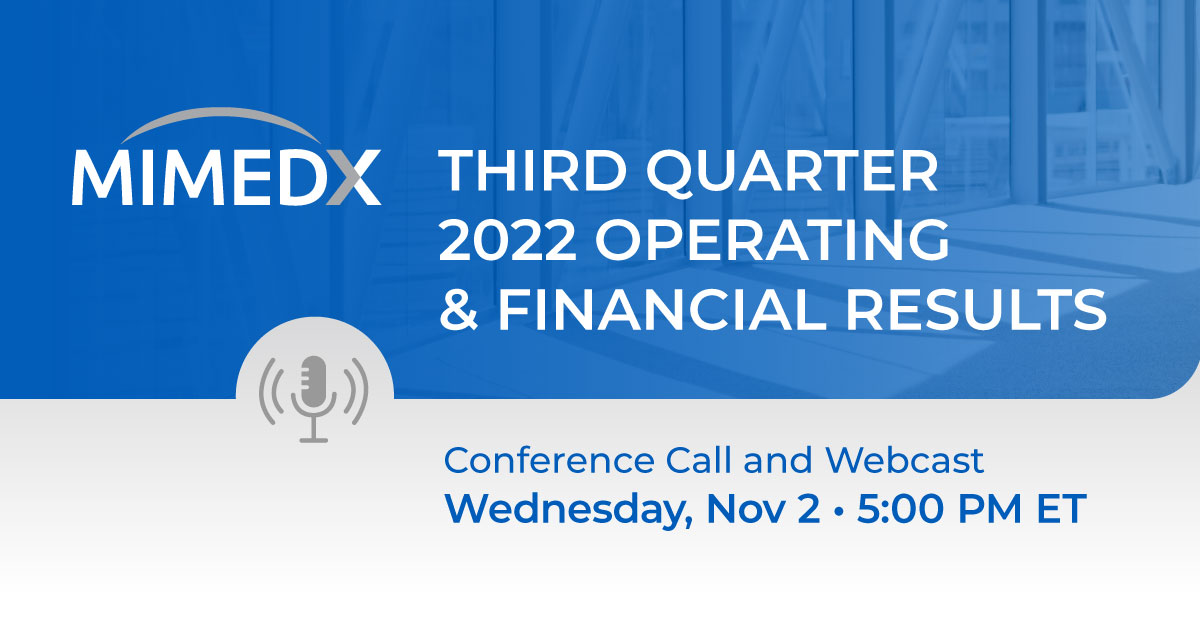 MIMEDX

THIRD QUARTER 2022 OPERATING & FINANCIAL RESULTS

Conference Call and Webcast
Wednesday, Nov 2 • 5:00 PM ET